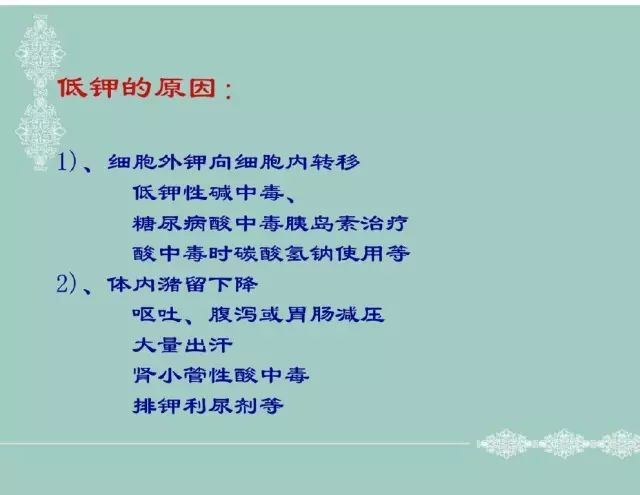 低钾的原因：

1)、细胞外钾向细胞内转移

低钾性碱中毒、

糖尿病酸中毒胰岛素治疗

酸中毒时碳酸氢钠使用等

2)、体内潴留下降

呕吐、腹泻或胃肠减压

大量出汗

肾小管性酸中毒

排钾利尿剂等